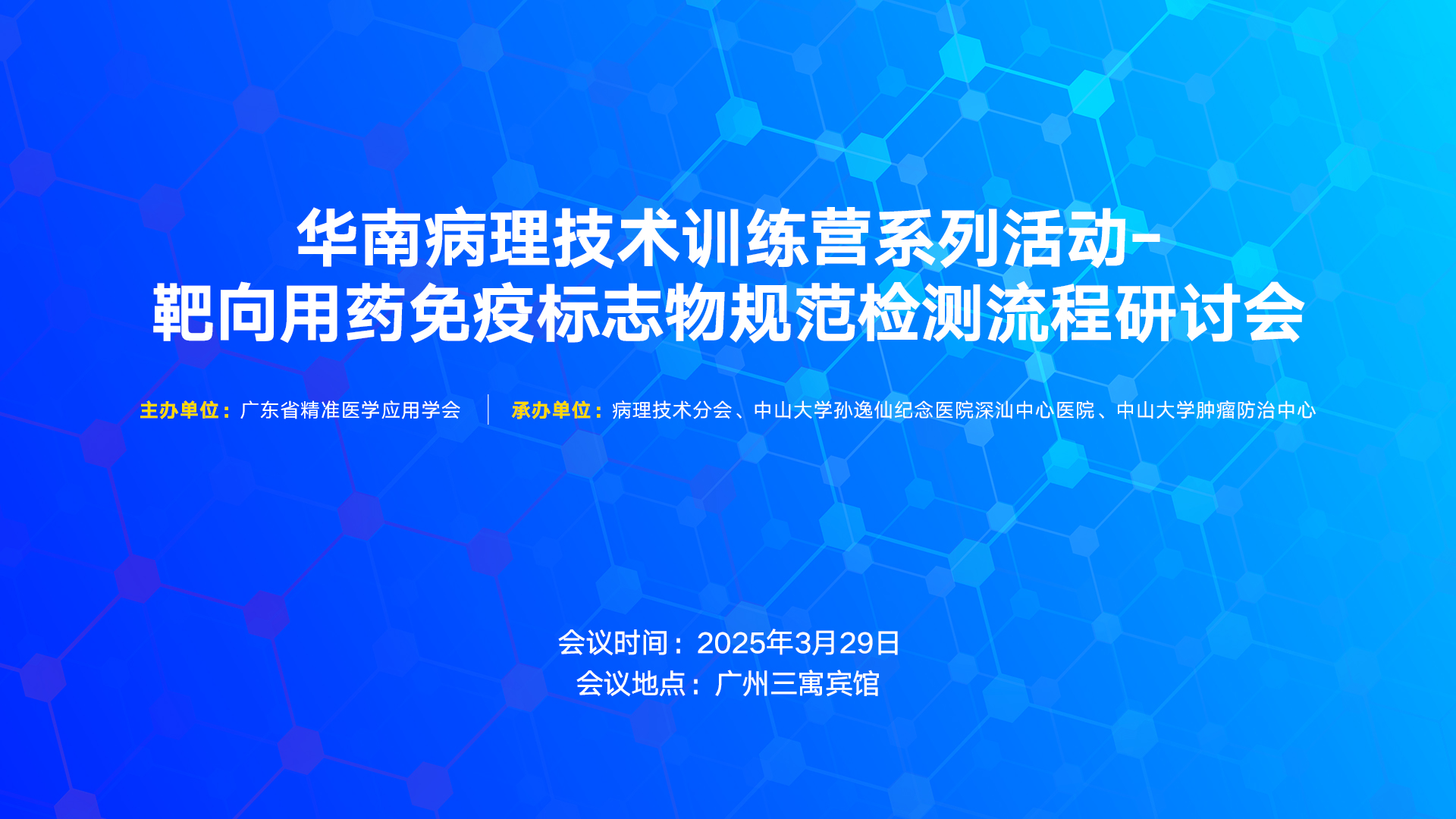 华南病理技术训练营系列活动-
靶向用药免疫标志物规范检测流程研讨会

主办单位：广东省精准医学应用学会

承办单位：病理技术分会、中山大学孙逸仙纪念医院深汕中心医院、中山大学肿瘤防治中心

会议时间：2025年3月29日
会议地点：广州三寓宾馆